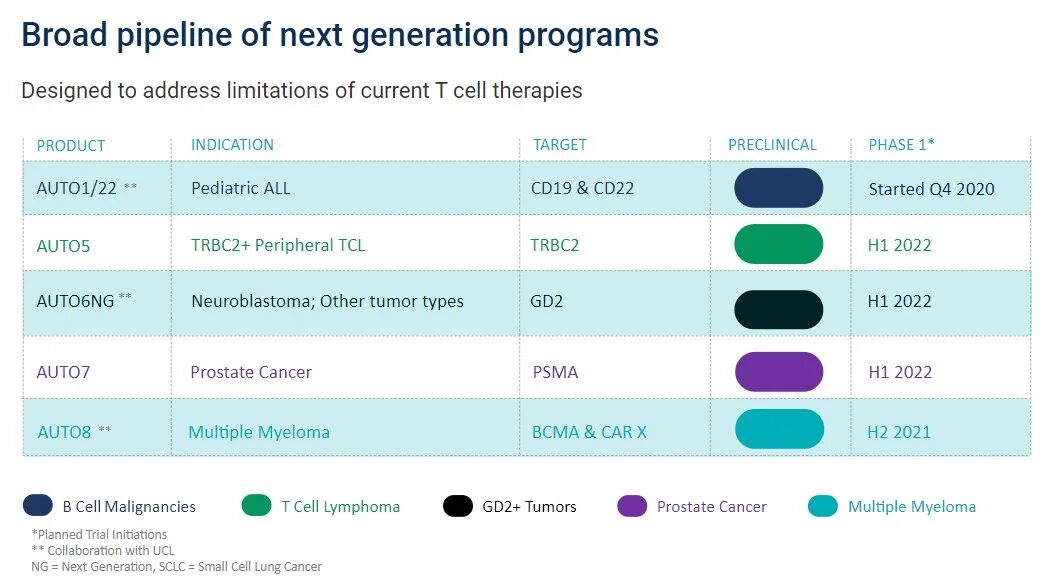 Broad pipeline of next generation programs

Designed to address limitations of current T cell therapies

| PRODUCT | INDICATION | TARGET | PRECLINICAL | PHASE 1* |
|---|---|---|---|---|
| AUTO1/22 ** | Pediatric ALL | CD19 & CD22 | | Started Q4 2020 |
| AUTO5 | TRBC2+ Peripheral TCL | TRBC2 | | H1 2022 |
| AUTO6NG ** | Neuroblastoma; Other tumor types | GD2 | | H1 2022 |
| AUTO7 | Prostate Cancer | PSMA | | H1 2022 |
| AUTO8 ** | Multiple Myeloma | BCMA & CAR X | | H2 2021 |

B Cell Malignancies T Cell Lymphoma GD2+ Tumors Prostate Cancer Multiple Myeloma

*Planned Trial Initiations
** Collaboration with UCL
NG = Next Generation, SCLC = Small Cell Lung Cancer